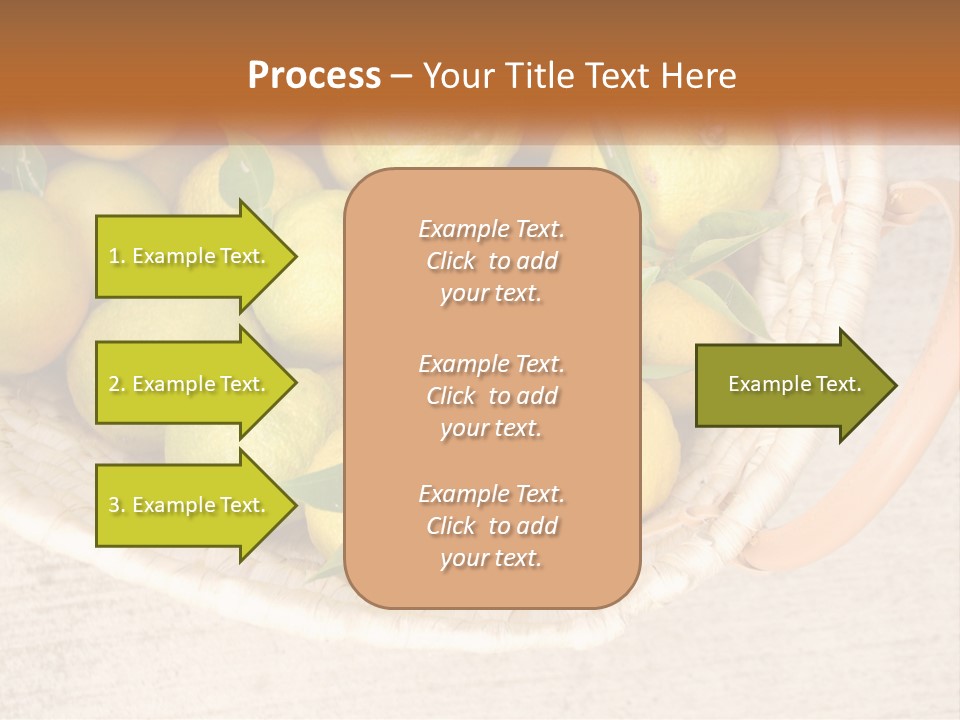 Process – Your Title Text Here

1. Example Text.

2. Example Text.

3. Example Text.

Example Text. Click to add your text.

Example Text. Click to add your text.

Example Text. Click to add your text.

Example Text.